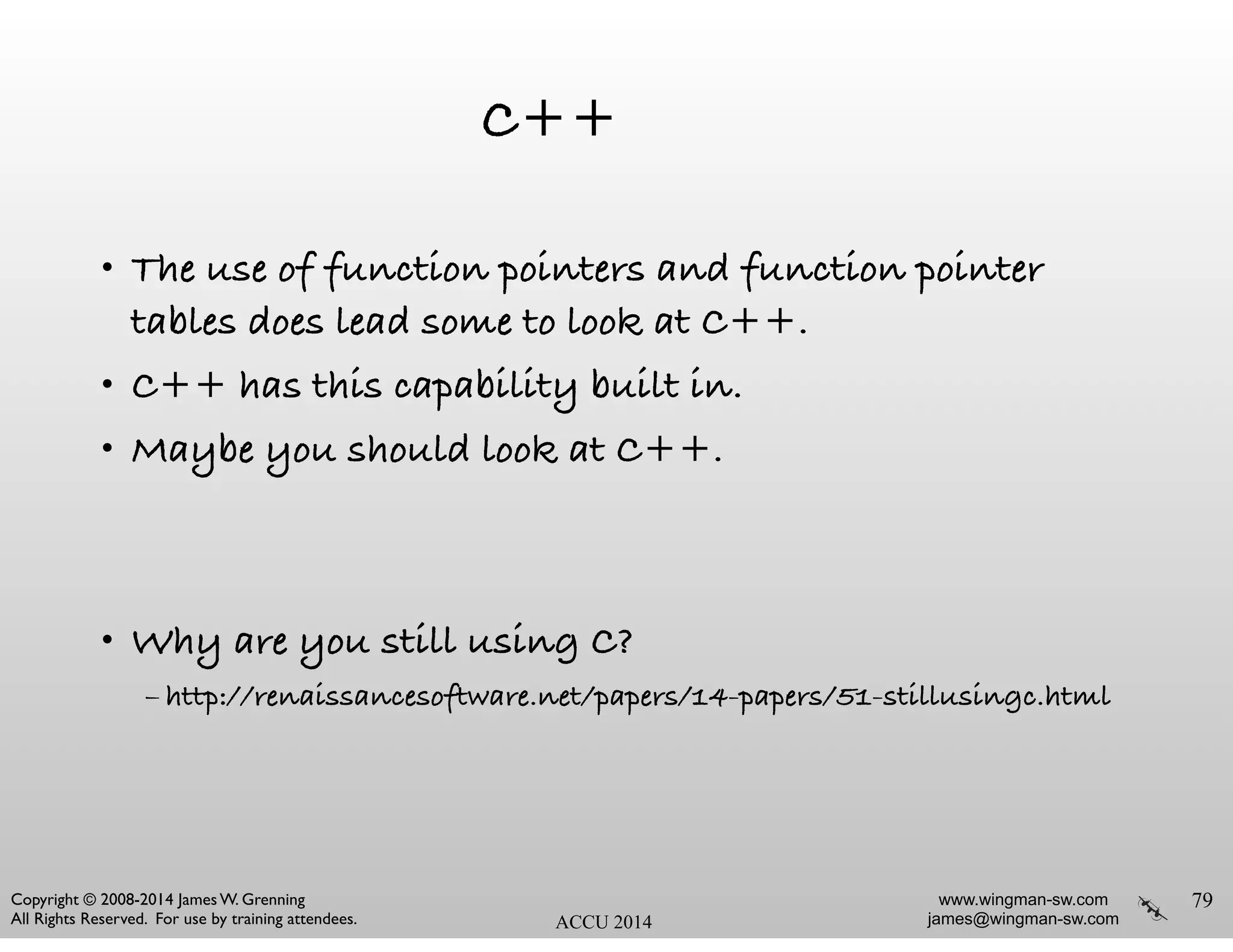 C++

• The use of function pointers and function pointer tables does lead some to look at C++.
• C++ has this capability built in.
• Maybe you should look at C++.

• Why are you still using C?
– http://renaissancesoftware.net/papers/14-papers/51-stillusingc.html

Copyright © 2008-2014 James W. Grenning
All Rights Reserved. For use by training attendees.

ACCU 2014

www.wingman-sw.com
james@wingman-sw.com

79